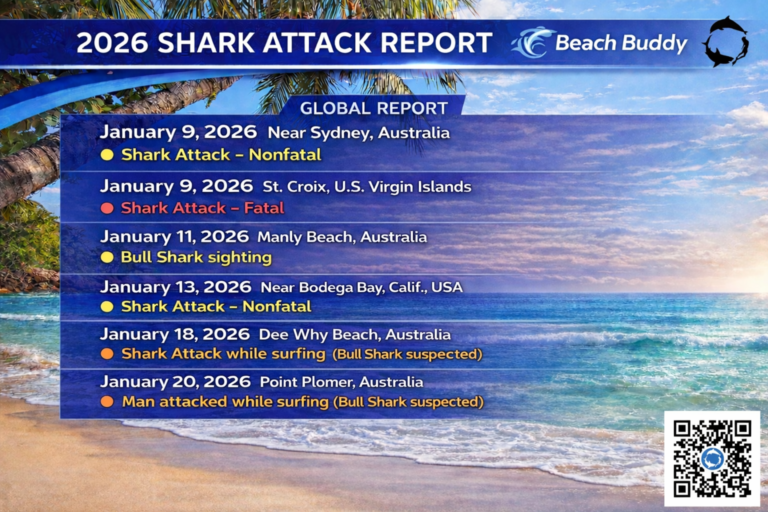 2026 SHARK ATTACK REPORT

Beach Buddy

GLOBAL REPORT

January 9, 2026 Near Sydney, Australia
Shark Attack – Nonfatal

January 9, 2026 St. Croix, U.S. Virgin Islands
Shark Attack – Fatal

January 11, 2026 Manly Beach, Australia
Bull Shark sighting

January 13, 2026 Near Bodega Bay, Calif., USA
Shark Attack – Nonfatal

January 18, 2026 Dee Why Beach, Australia
Shark Attack while surfing (Bull Shark suspected)

January 20, 2026 Point Plomer, Australia
Man attacked while surfing (Bull Shark suspected)